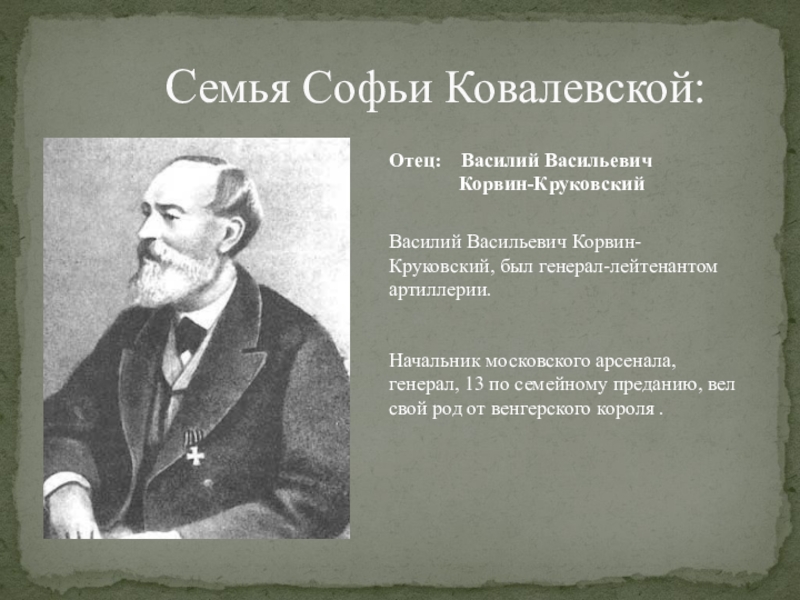 Семья Софьи Ковалевской:

Отец: Василий Васильевич Корвин-Круковский

Василий Васильевич Корвин-Круковский, был генерал-лейтенантом артиллерии.

Начальник московского арсенала, генерал, 13 по семейному преданию, вел свой род от венгерского короля .